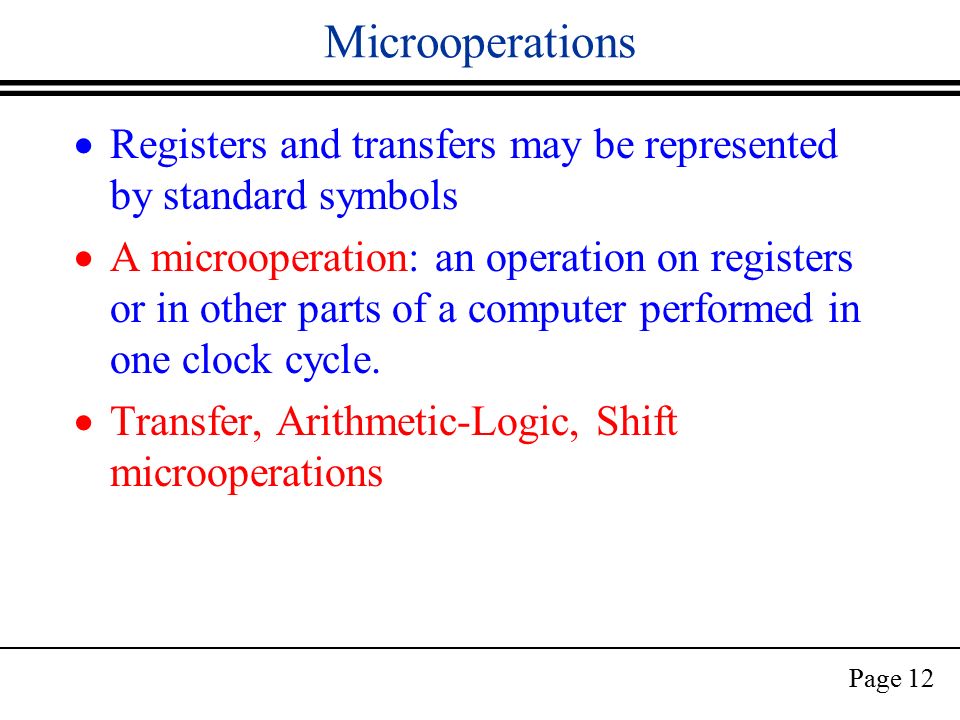 Microoperations

• Registers and transfers may be represented by standard symbols

• A microoperation: an operation on registers or in other parts of a computer performed in one clock cycle.

• Transfer, Arithmetic-Logic, Shift microoperations

Page 12